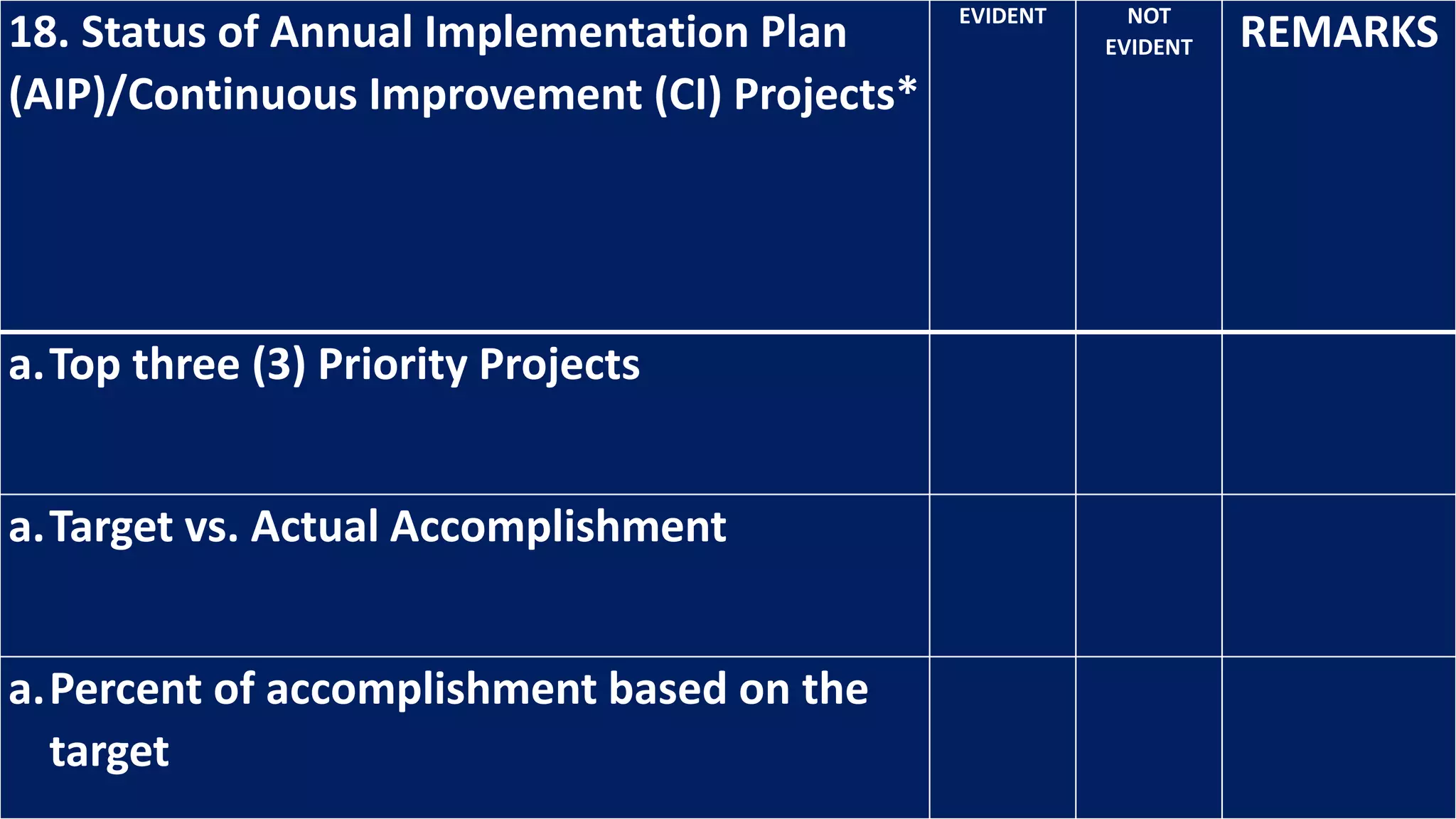 | 18. Status of Annual Implementation Plan (AIP)/Continuous Improvement (CI) Projects* | EVIDENT | NOT EVIDENT | REMARKS |
|---|---|---|---|
| a. Top three (3) Priority Projects | | | |
| a. Target vs. Actual Accomplishment | | | |
| a. Percent of accomplishment based on the target | | | |